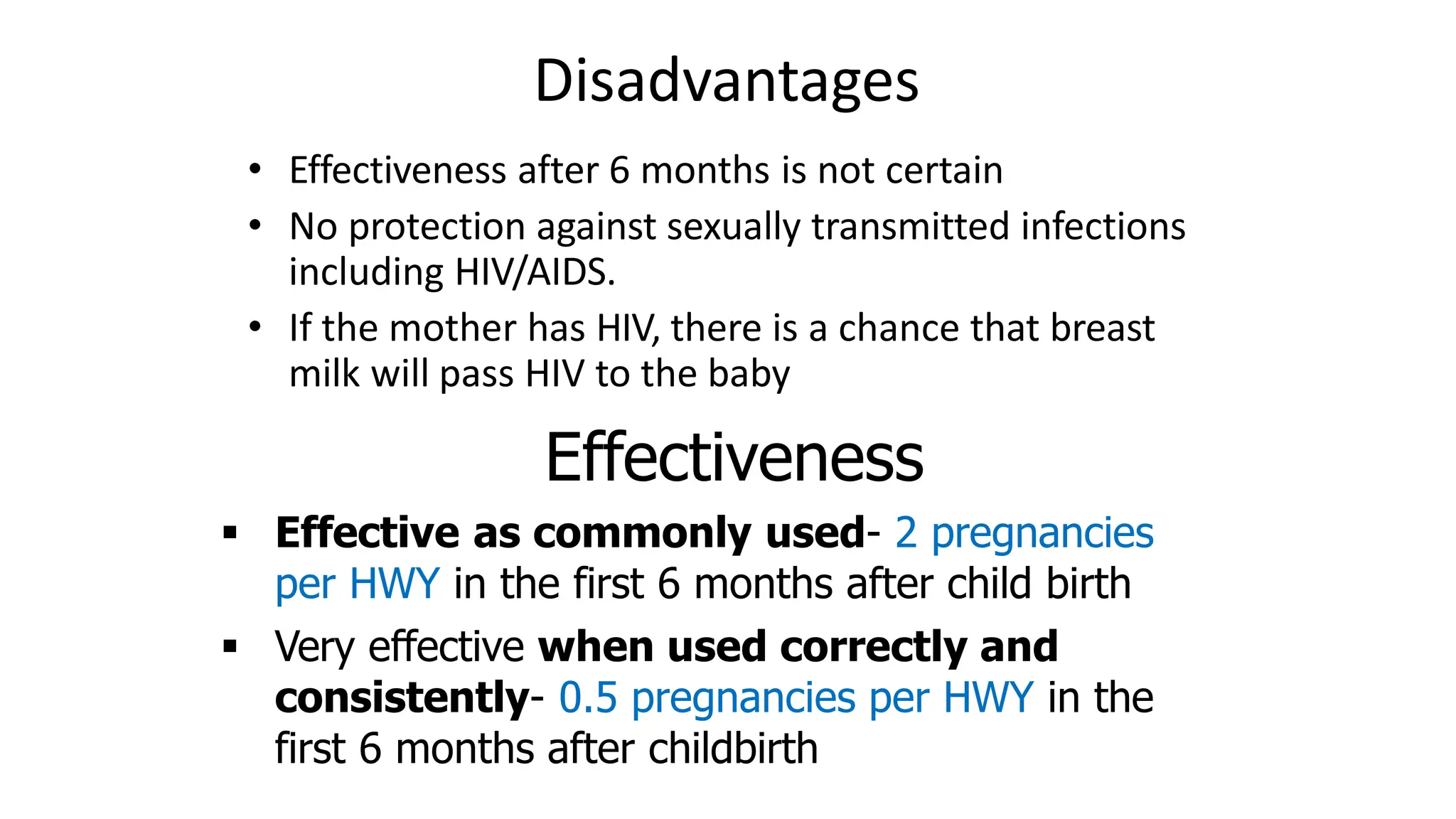 Disadvantages

• Effectiveness after 6 months is not certain
• No protection against sexually transmitted infections including HIV/AIDS.
• If the mother has HIV, there is a chance that breast milk will pass HIV to the baby

Effectiveness

▪ Effective as commonly used- 2 pregnancies per HWY in the first 6 months after child birth
▪ Very effective when used correctly and consistently- 0.5 pregnancies per HWY in the first 6 months after childbirth